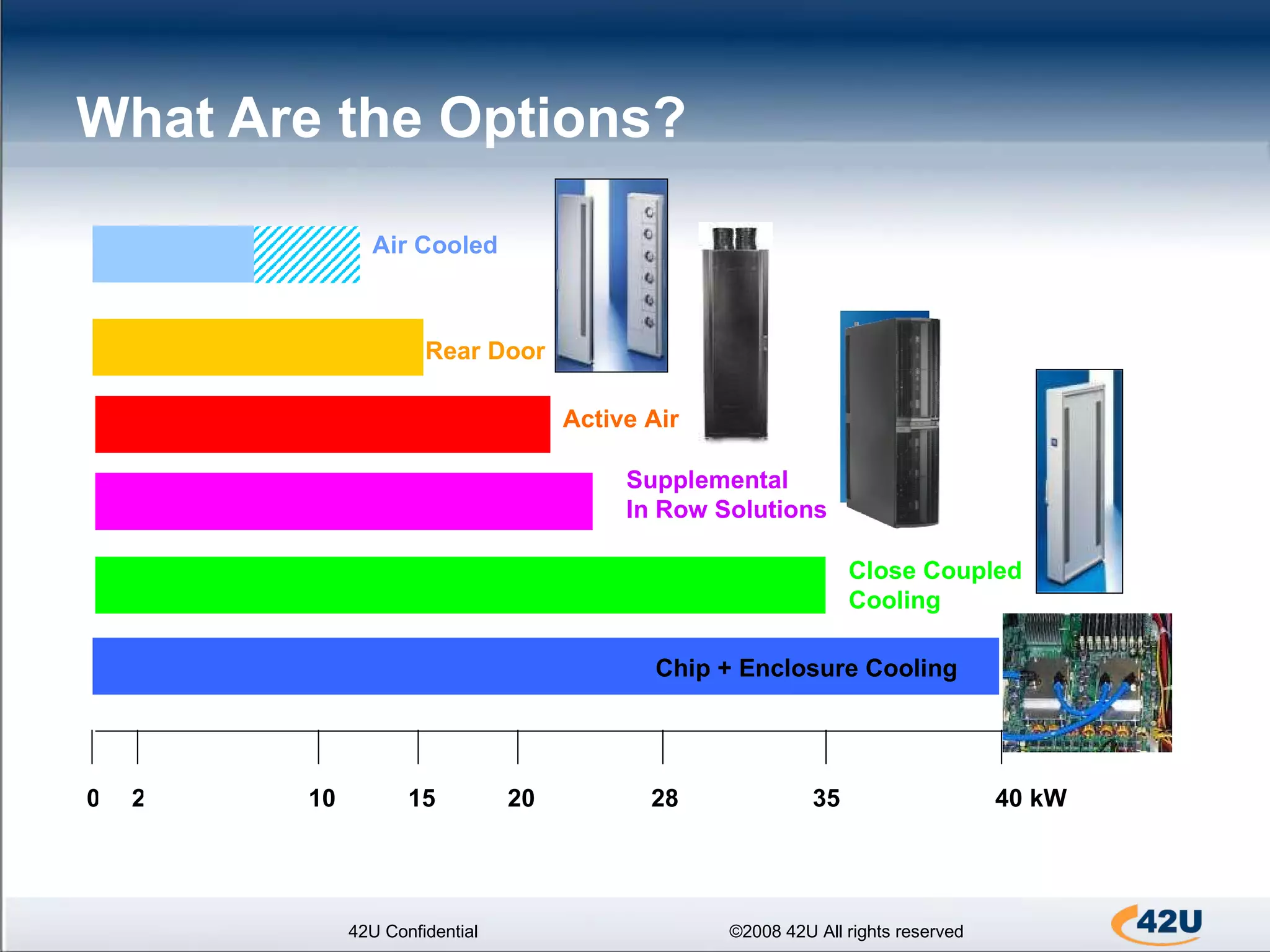 What Are the Options?

Air Cooled

Rear Door

Active Air

Supplemental
In Row Solutions

Close Coupled
Cooling

Chip + Enclosure Cooling

0 2 10 15 20 28 35 40 kW

42U Confidential

©2008 42U All rights reserved

42U